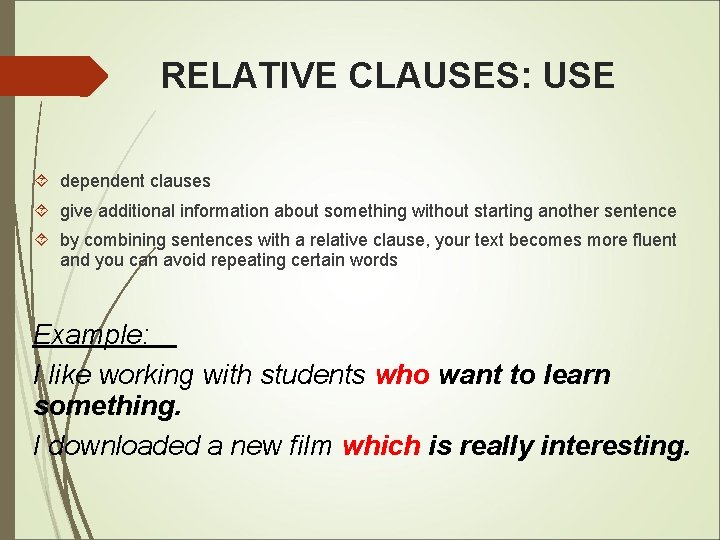 RELATIVE CLAUSES: USE

dependent clauses

give additional information about something without starting another sentence

by combining sentences with a relative clause, your text becomes more fluent and you can avoid repeating certain words

Example:

I like working with students who want to learn something.

I downloaded a new film which is really interesting.